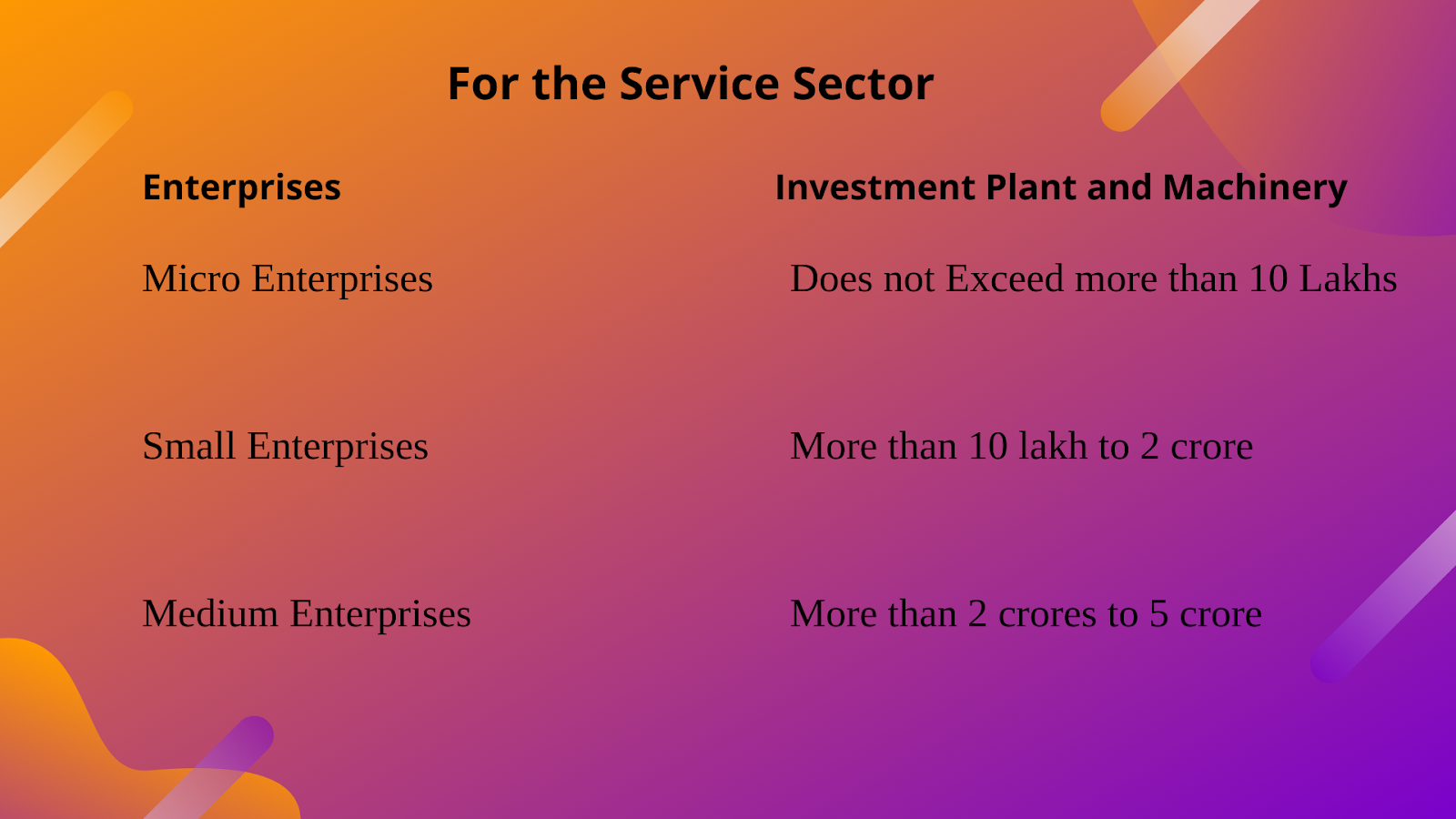 For the Service Sector

| Enterprises | Investment Plant and Machinery |
|---|---|
| Micro Enterprises | Does not Exceed more than 10 Lakhs |
| Small Enterprises | More than 10 lakh to 2 crore |
| Medium Enterprises | More than 2 crores to 5 crore |